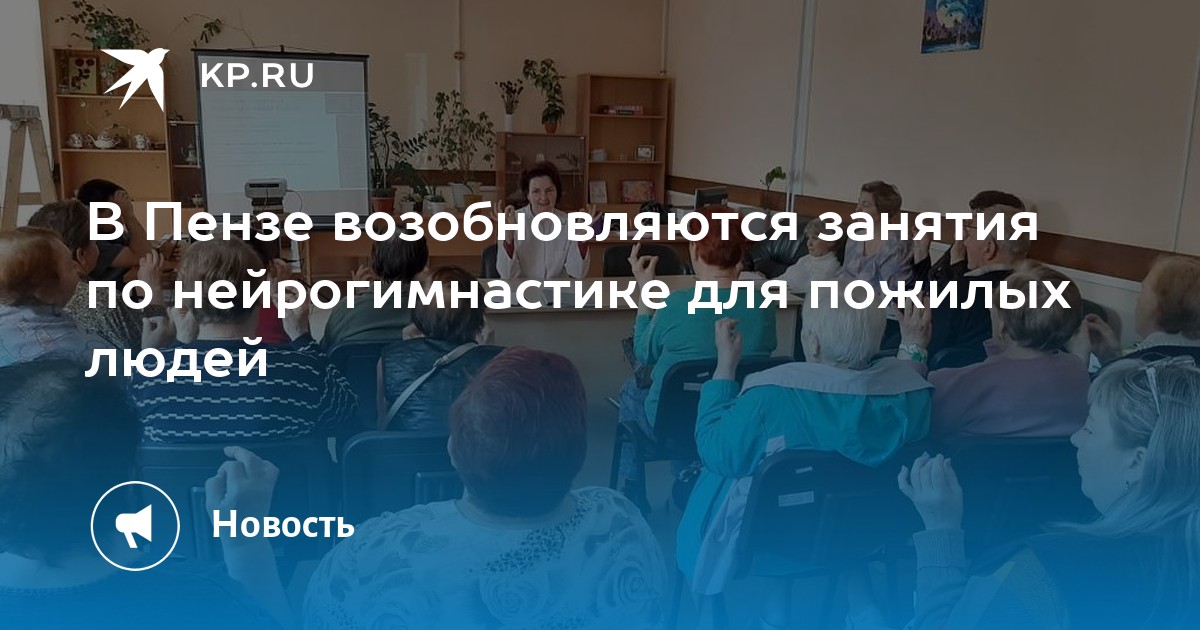 KP.RU

В Пензе возобновляются занятия по нейрогимнастике для пожилых людей

Новость